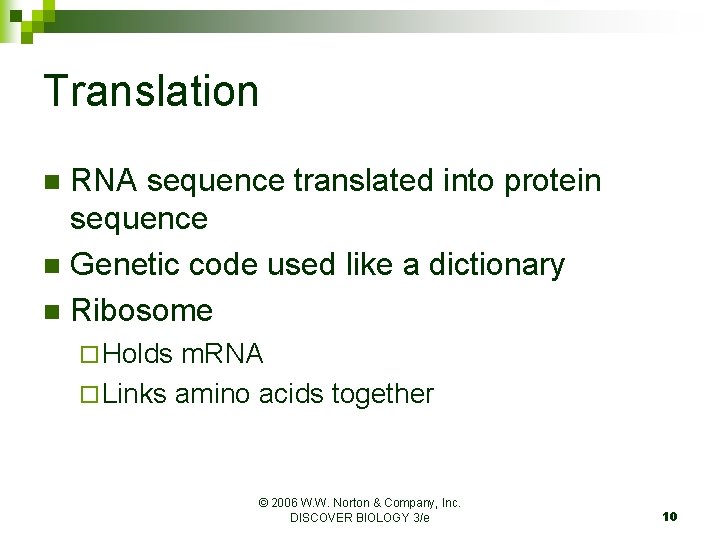 Translation

- RNA sequence translated into protein sequence
- Genetic code used like a dictionary
- Ribosome
  - Holds mRNA
  - Links amino acids together

© 2006 W.W. Norton & Company, Inc.
DISCOVER BIOLOGY 3/e

10